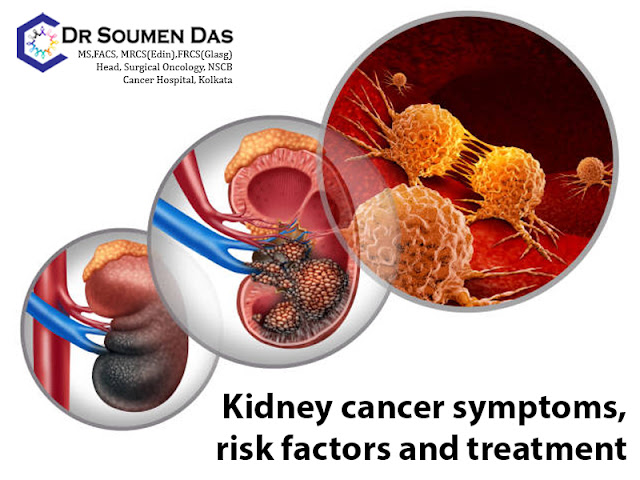 DR SOUMEN DAS
MS,FACS, MRCS(Edin),FRCS(Glasg)
Head, Surgical Oncology, NSCB
Cancer Hospital, Kolkata

Kidney cancer symptoms, risk factors and treatment